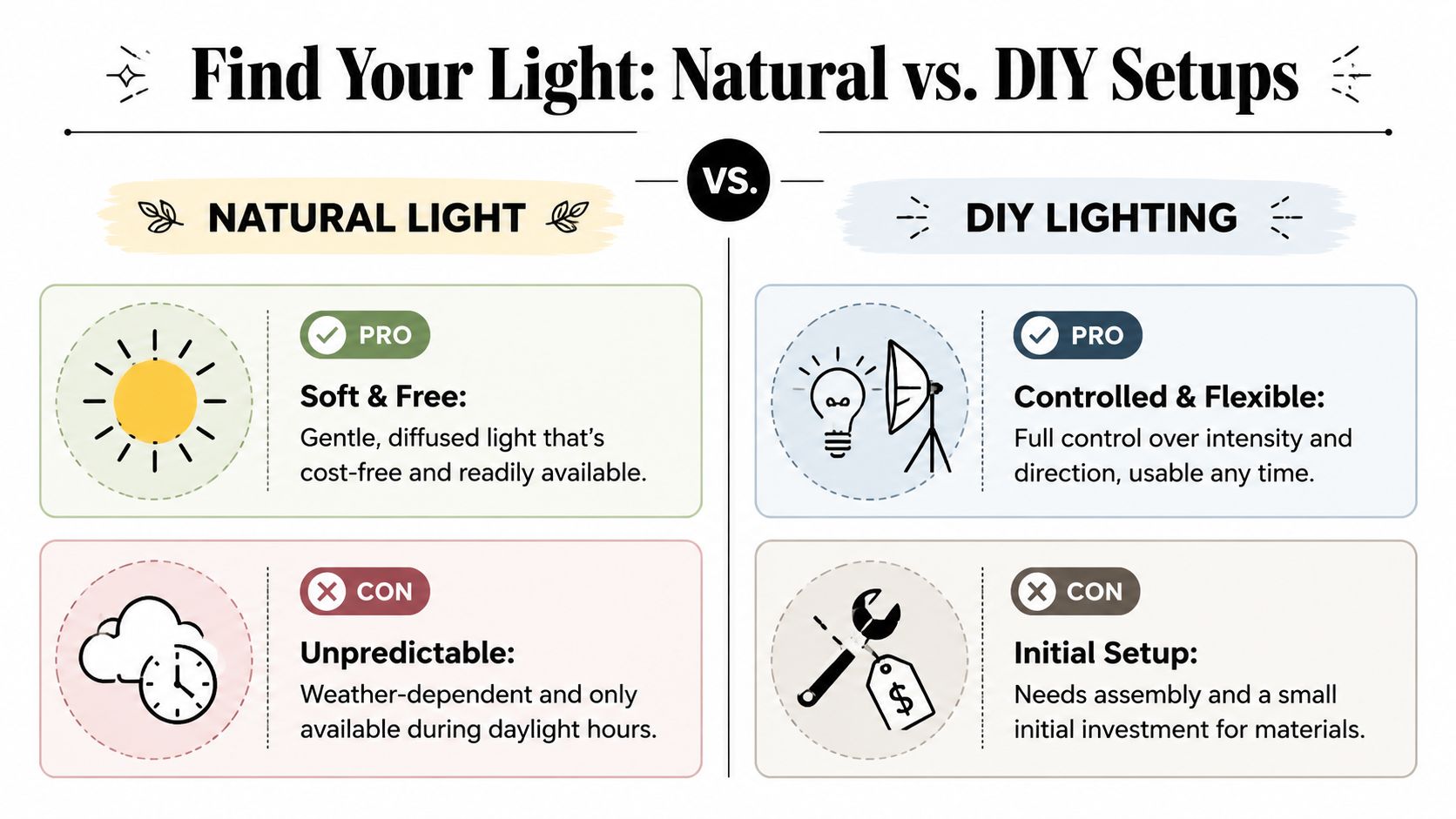 Find Your Light: Natural vs. DIY Setups

VS.

NATURAL LIGHT

PRO

Soft & Free:

Gentle, diffused light that's cost-free and readily available.

CON

Unpredictable:

Weather-dependent and only available during daylight hours.

DIY LIGHTING

PRO

Controlled & Flexible:

Full control over intensity and direction, usable any time.

CON

Initial Setup:

Needs assembly and a small initial investment for materials.

$